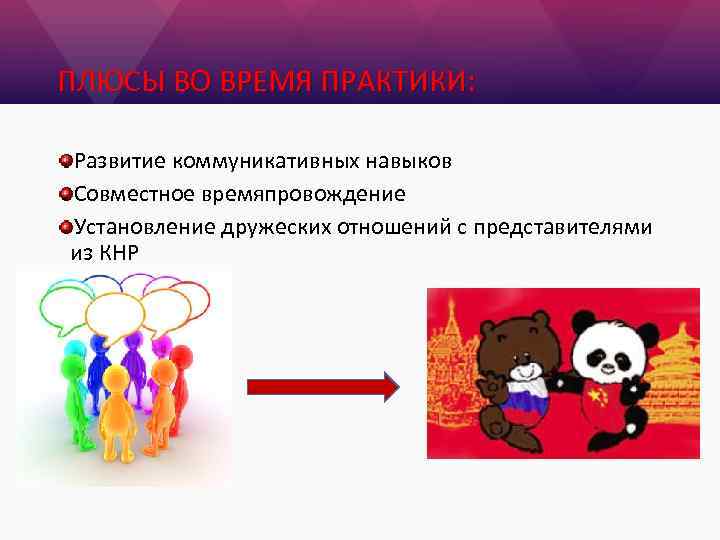 ПЛЮСЫ ВО ВРЕМЯ ПРАКТИКИ:

Развитие коммуникативных навыков

Совместное времяпровождение

Установление дружеских отношений с представителями из КНР